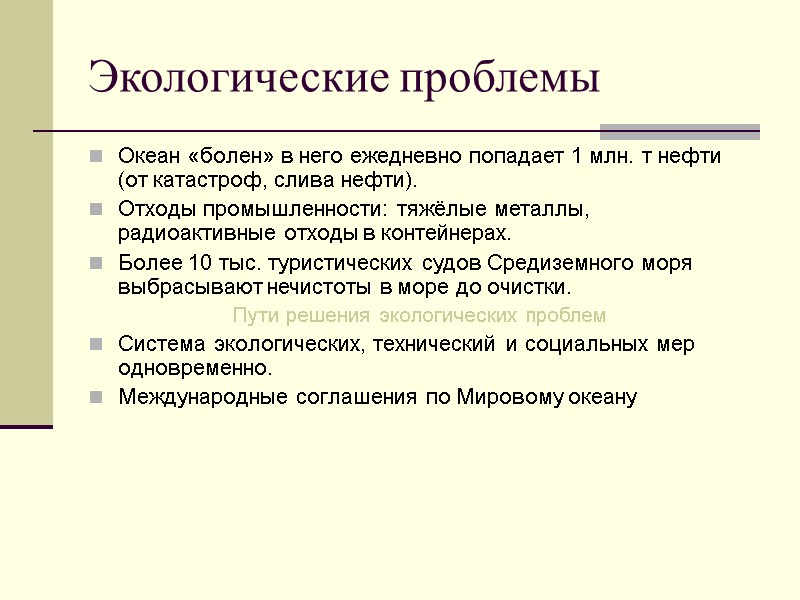 Экологические проблемы

Океан «болен» в него ежедневно попадает 1 млн. т нефти (от катастроф, слива нефти).

Отходы промышленности: тяжёлые металлы, радиоактивные отходы в контейнерах.

Более 10 тыс. туристических судов Средиземного моря выбрасывают нечистоты в море до очистки.

Пути решения экологических проблем

Система экологических, технический и социальных мер одновременно.

Международные соглашения по Мировому океану